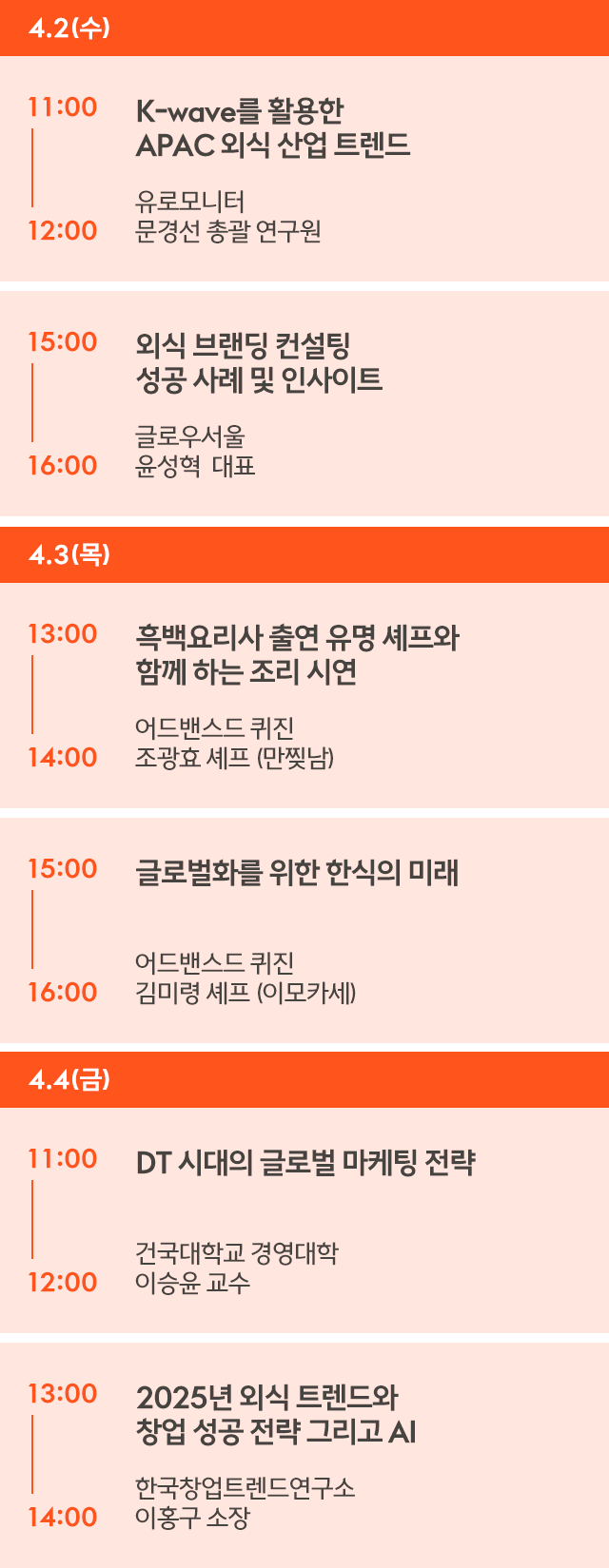 4.2(수)

11:00
12:00

K-wave를 활용한 APAC 외식 산업 트렌드

유로모니터
문경선 총괄 연구원

15:00
16:00

외식 브랜딩 컨설팅 성공 사례 및 인사이트

글로우서울
윤성혁 대표

4.3(목)

13:00
14:00

흑백요리사 출연 유명 셰프와 함께 하는 조리 시연

어드밴스드 퀴진
조광효 셰프 (만찢남)

15:00
16:00

글로벌화를 위한 한식의 미래

어드밴스드 퀴진
김미령 셰프 (이모카세)

4.4(금)

11:00
12:00

DT 시대의 글로벌 마케팅 전략

건국대학교 경영대학
이승윤 교수

13:00
14:00

2025년 외식 트렌드와 창업 성공 전략 그리고 AI

한국창업트렌드연구소
이홍구 소장